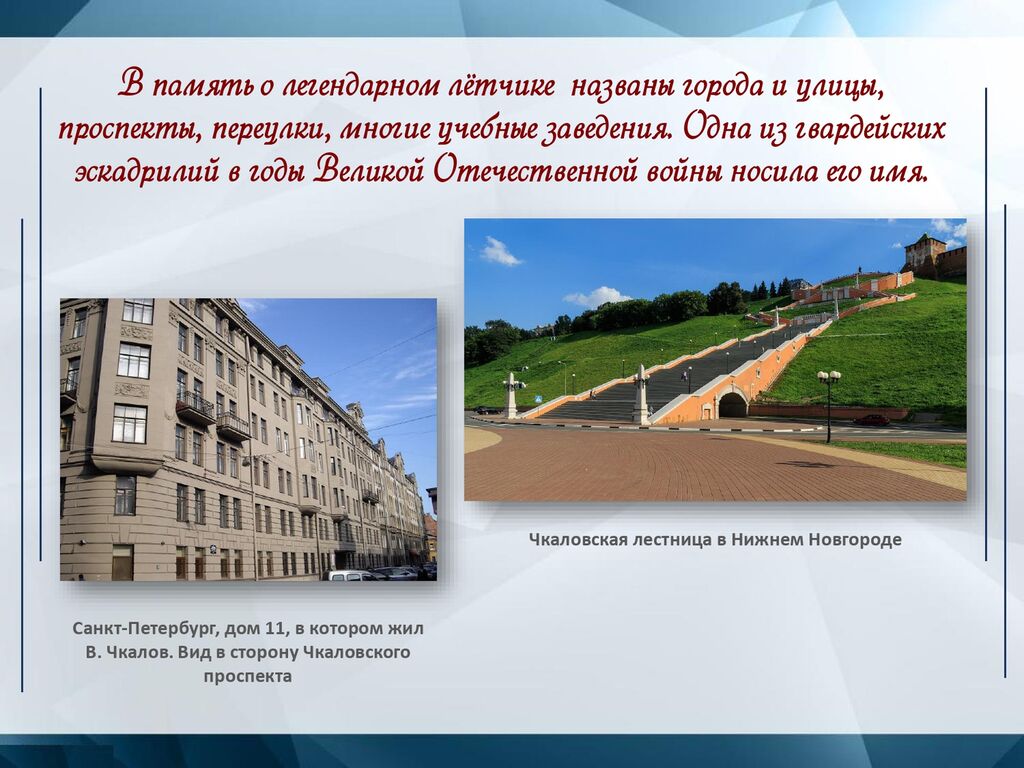 В память о легендарном лётчике названы города и улицы, проспекты, переулки, многие учебные заведения. Одна из гвардейских эскадрилий в годы Великой Отечественной войны носила его имя.

Чкаловская лестница в Нижнем Новгороде

Санкт-Петербург, дом 11, в котором жил В. Чкалов. Вид в сторону Чкаловского проспекта